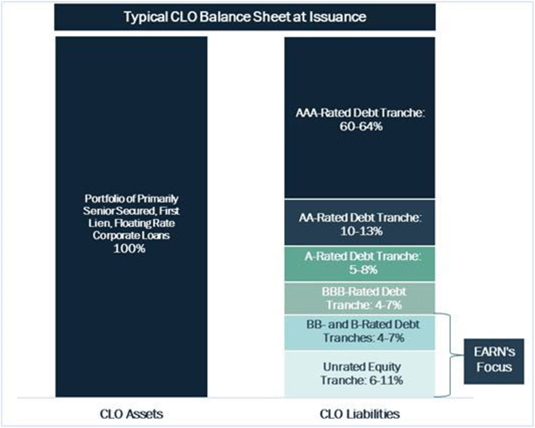 Typical CLO Balance Sheet at Issuance

Portfolio of Primarily Senior Secured, First Lien, Floating Rate Corporate Loans 100%

AAA-Rated Debt Tranche: 60-64%

AA-Rated Debt Tranche: 10-13%

A-Rated Debt Tranche: 5-8%

BBB-Rated Debt Tranche: 4-7%

BB- and B-Rated Debt Tranches: 4-7%

Unrated Equity Tranche: 6-11%

EARN's Focus

CLO Assets

CLO Liabilities